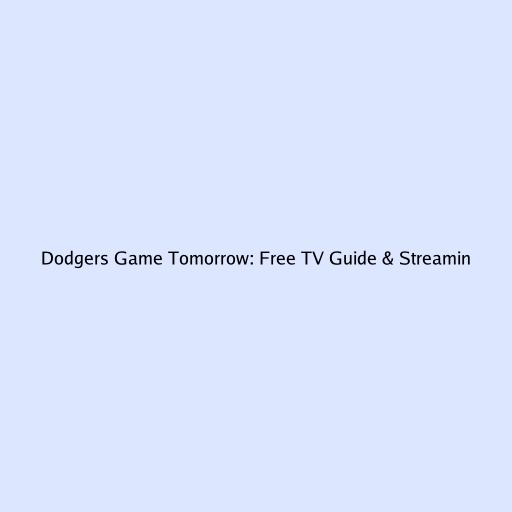 Dodgers Game Tomorrow: Free TV Guide & Streamin